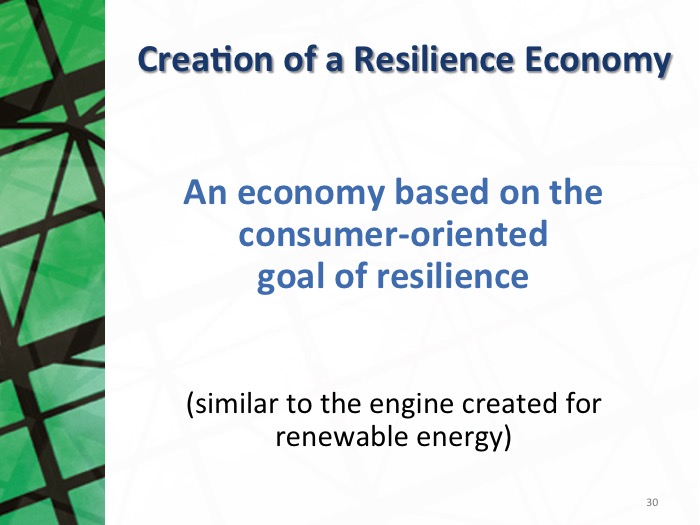 Creation of a Resilience Economy

An economy based on the consumer-oriented goal of resilience

(similar to the engine created for renewable energy)

30